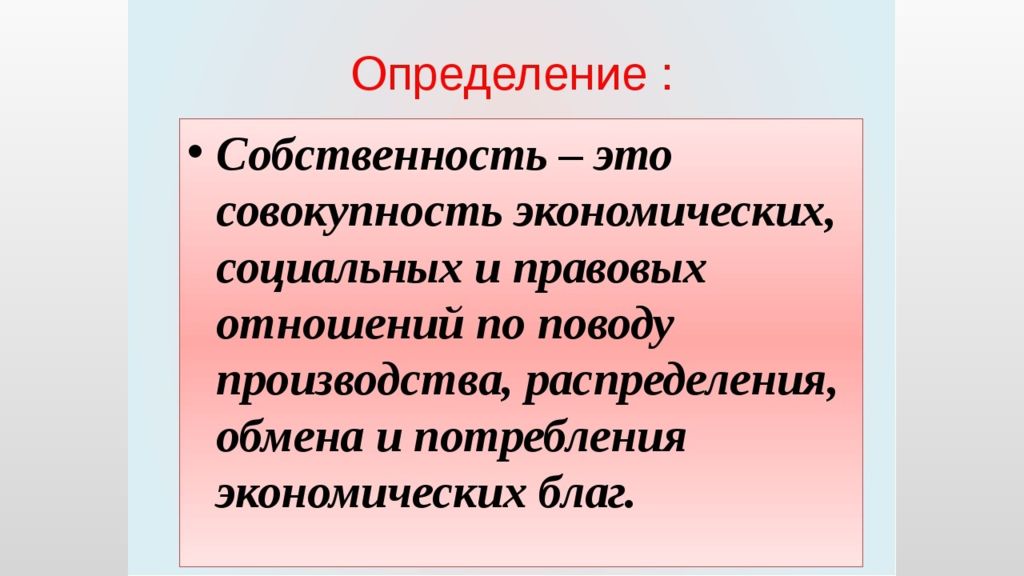 Определение :

• Собственность – это совокупность экономических, социальных и правовых отношений по поводу производства, распределения, обмена и потребления экономических благ.